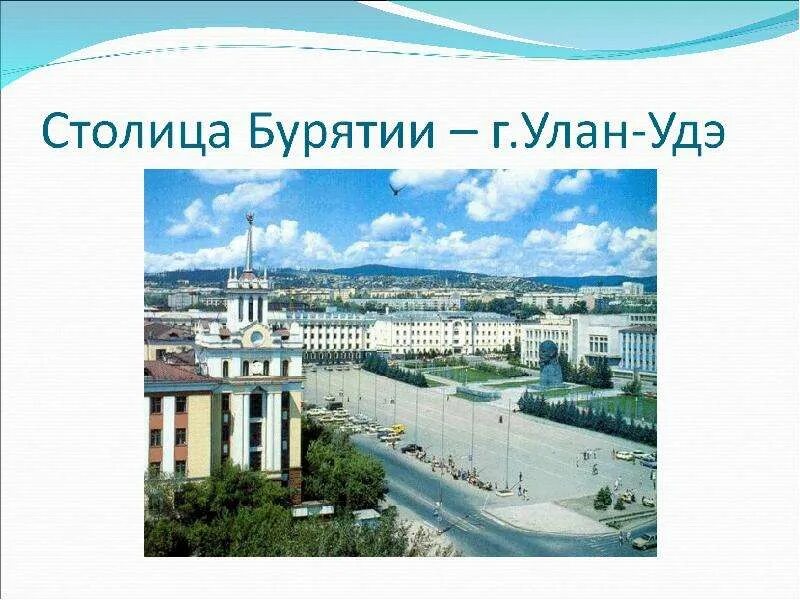 Столица Бурятии – г.Улан-Удэ